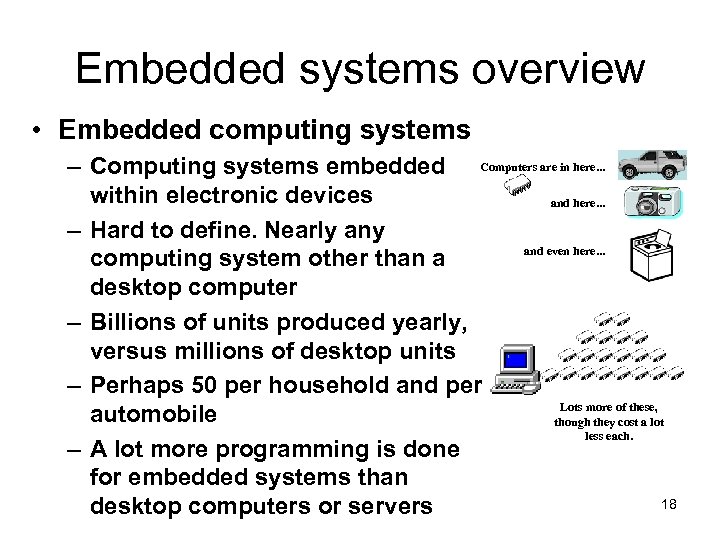 Embedded systems overview

• Embedded computing systems
– Computing systems embedded within electronic devices
– Hard to define. Nearly any computing system other than a desktop computer
– Billions of units produced yearly, versus millions of desktop units
– Perhaps 50 per household and per automobile
– A lot more programming is done for embedded systems than desktop computers or servers

Computers are in here...

and here...

and even here...

Lots more of these, though they cost a lot less each.

18